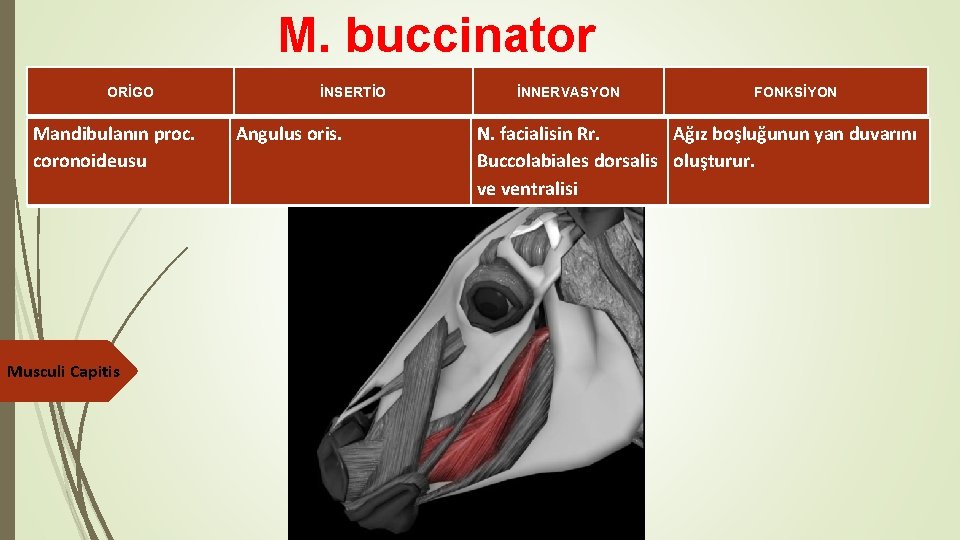 M. buccinator

| ORİGO | İNSERTİO | İNNERVASYON | FONKSİYON |
|---|---|---|---|
| Mandibulanın proc. coronoideusu | Angulus oris. | N. facialisin Rr. Buccolabiales dorsalis ve ventralisi | Ağız boşluğunun yan duvarını oluşturur. |

Musculi Capitis